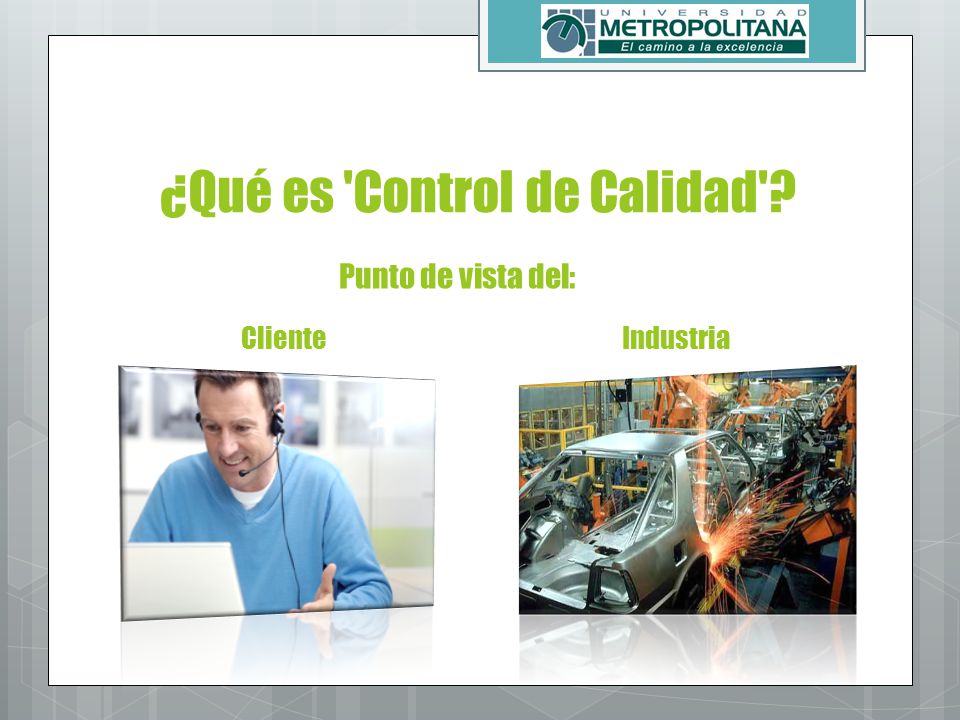 UNIVERSIDAD METROPOLITANA
El camino a la excelencia

¿Qué es 'Control de Calidad'?

Punto de vista del:

Cliente

Industria